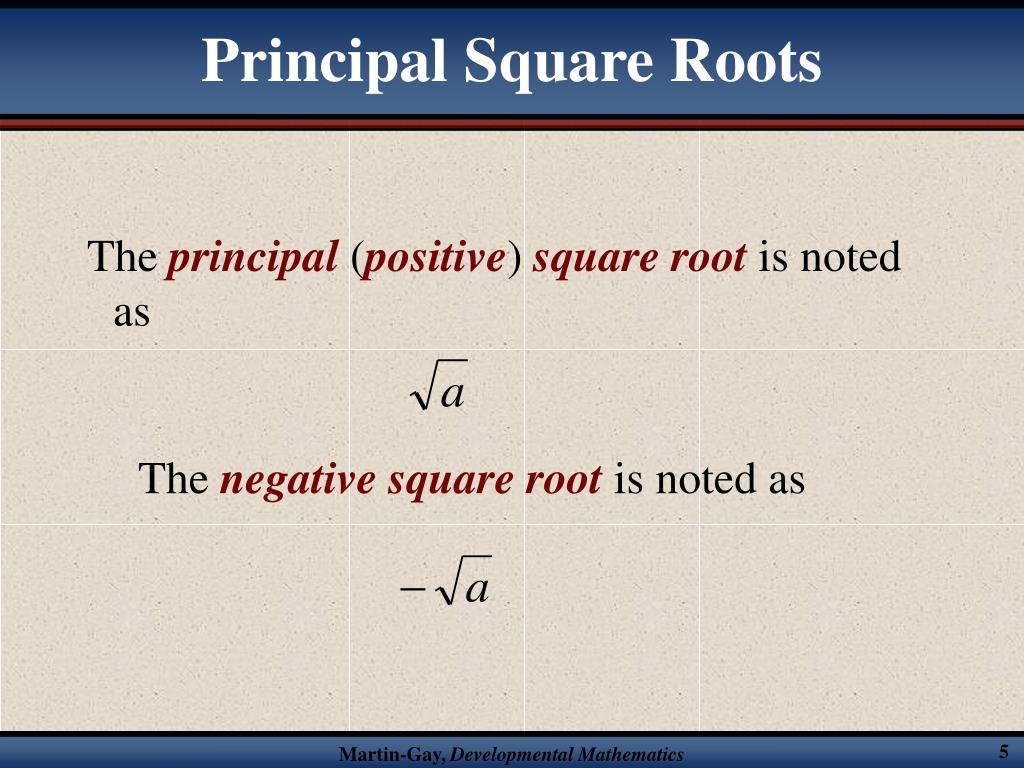 Principal Square Roots

The principal (positive) square root is noted as

$\sqrt{a}$

The negative square root is noted as

$-\sqrt{a}$

Martin-Gay, Developmental Mathematics

5